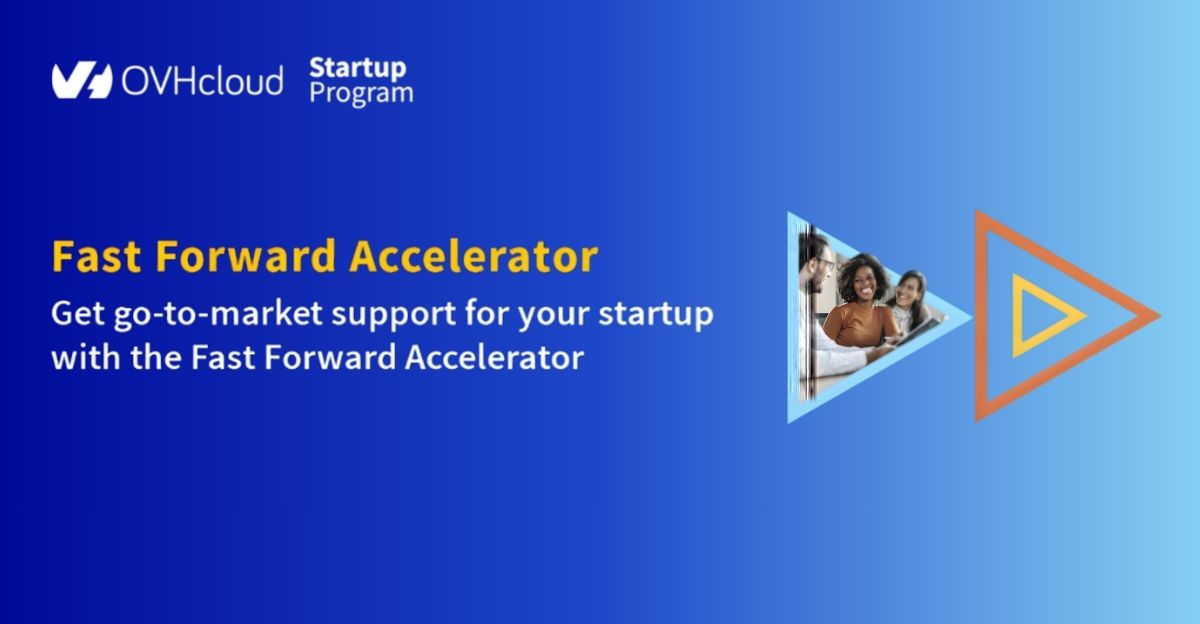 OVHcloud Startup Program

Fast Forward Accelerator

Get go-to-market support for your startup with the Fast Forward Accelerator